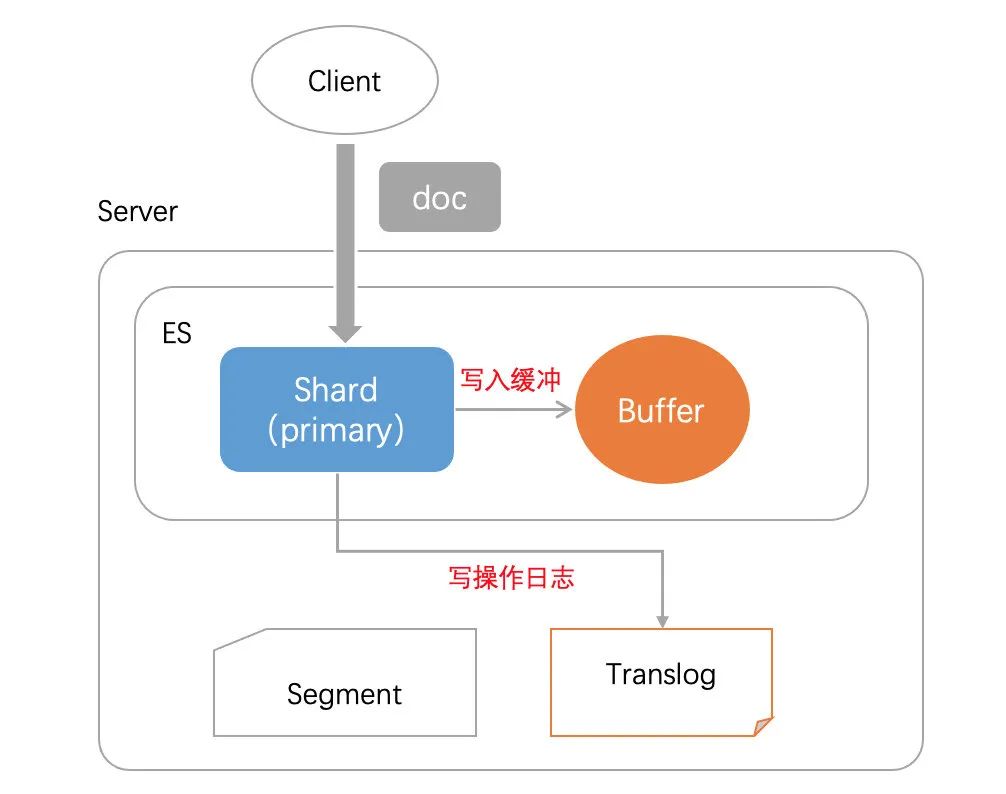 Client

doc

Server

ES

Shard
(primary)

写入缓冲

Buffer

写操作日志

Segment

Translog